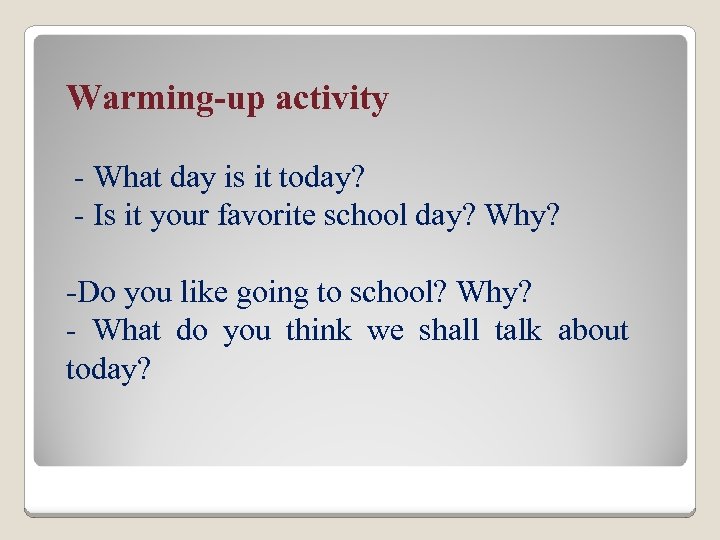 Warming-up activity

- What day is it today?
- Is it your favorite school day? Why?

-Do you like going to school? Why?
- What do you think we shall talk about today?